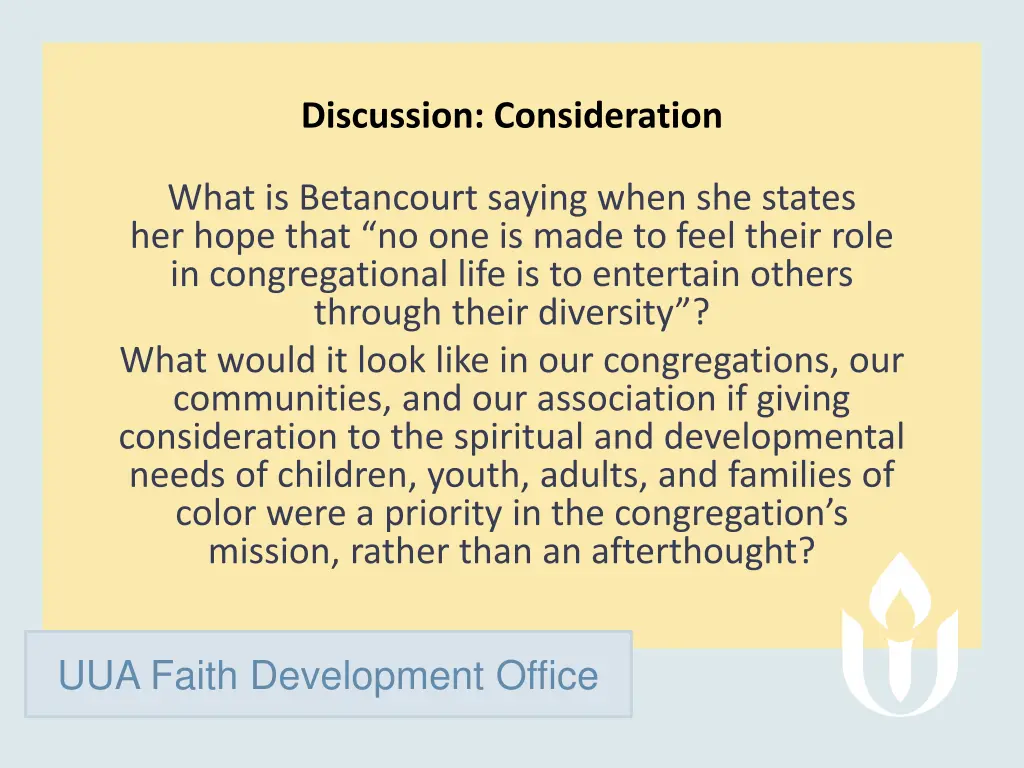 Discussion: Consideration

What is Betancourt saying when she states her hope that “no one is made to feel their role in congregational life is to entertain others through their diversity”?

What would it look like in our congregations, our communities, and our association if giving consideration to the spiritual and developmental needs of children, youth, adults, and families of color were a priority in the congregation’s mission, rather than an afterthought?

UUA Faith Development Office